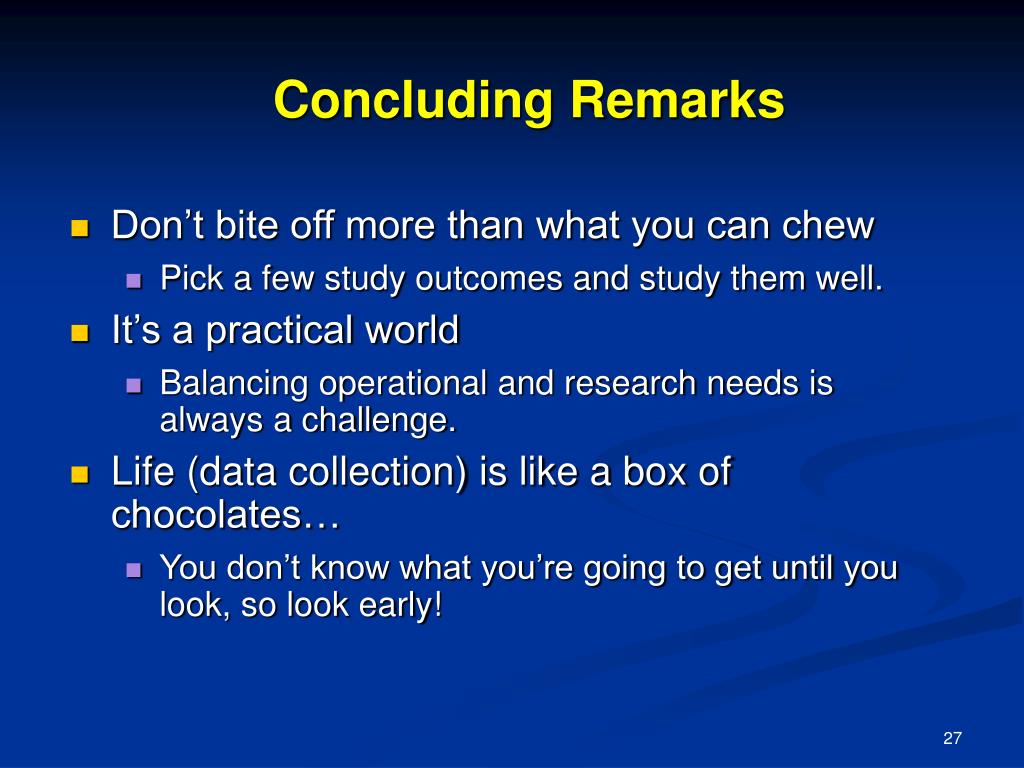 Concluding Remarks

- Don’t bite off more than what you can chew
  - Pick a few study outcomes and study them well.
- It’s a practical world
  - Balancing operational and research needs is always a challenge.
- Life (data collection) is like a box of chocolates…
  - You don’t know what you’re going to get until you look, so look early!

27